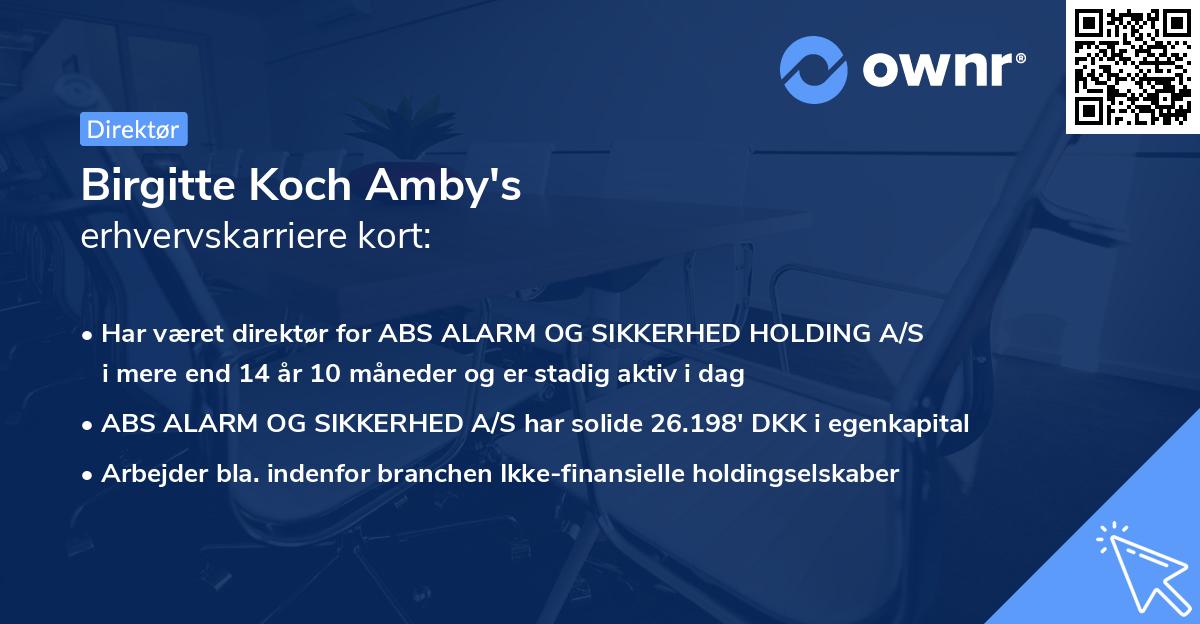 ownr®

Direktør

Birgitte Koch Amby's
erhvervskarriere kort:

• Har været direktør for ABS ALARM OG SIKKERHED HOLDING A/S i mere end 14 år 10 måneder og er stadig aktiv i dag

• ABS ALARM OG SIKKERHED A/S har solide 26.198' DKK i egenkapital

• Arbejder bla. indenfor branchen Ikke-finansielle holdingselskaber